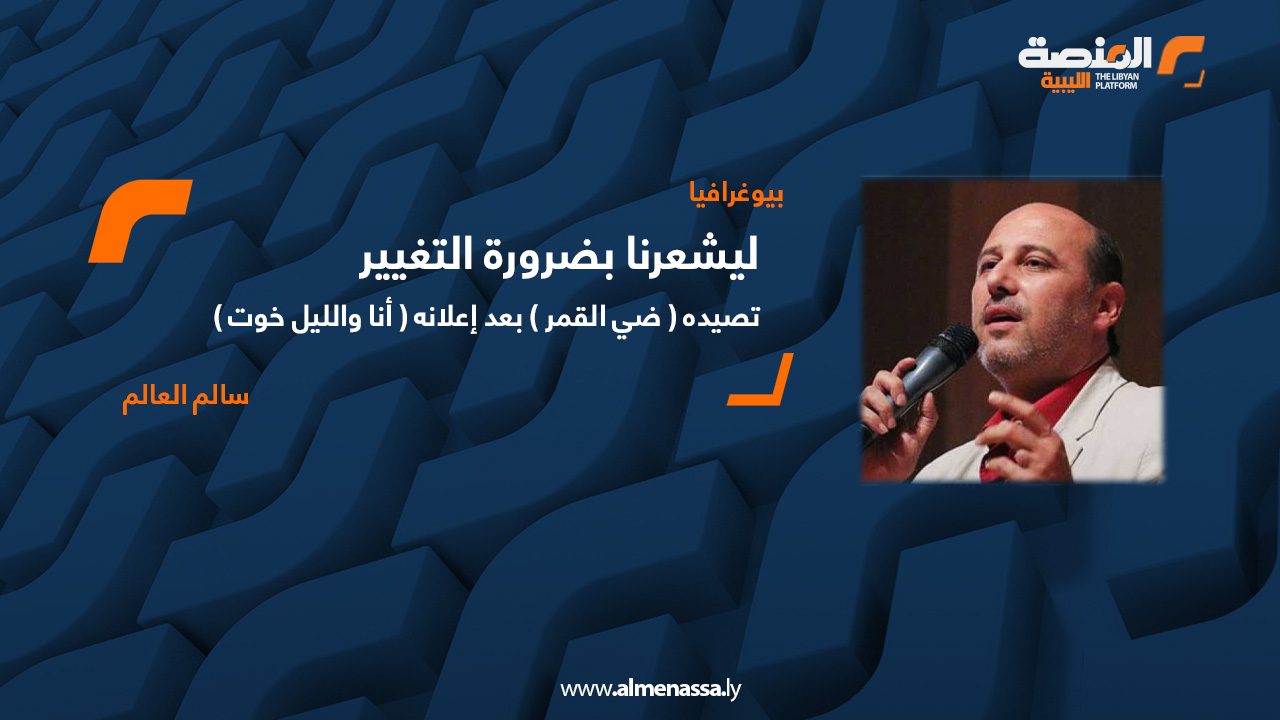 المنصة الليبية
THE LIBYAN PLATFORM

بيوغرافيا

ليشعرنا بضرورة التغيير

تصيده ( ضي القمر ) بعد إعلانه ( أنا والليل خوت )

سالم العالم

www.almenassa.ly